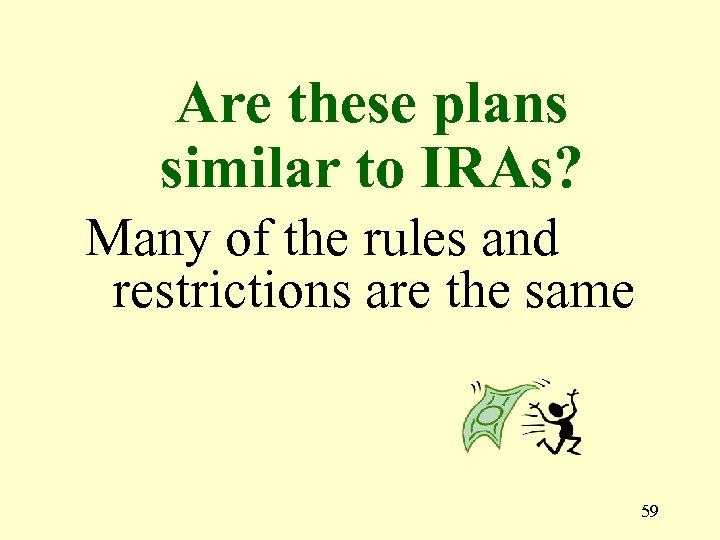 Are these plans similar to IRAs?

Many of the rules and restrictions are the same

59